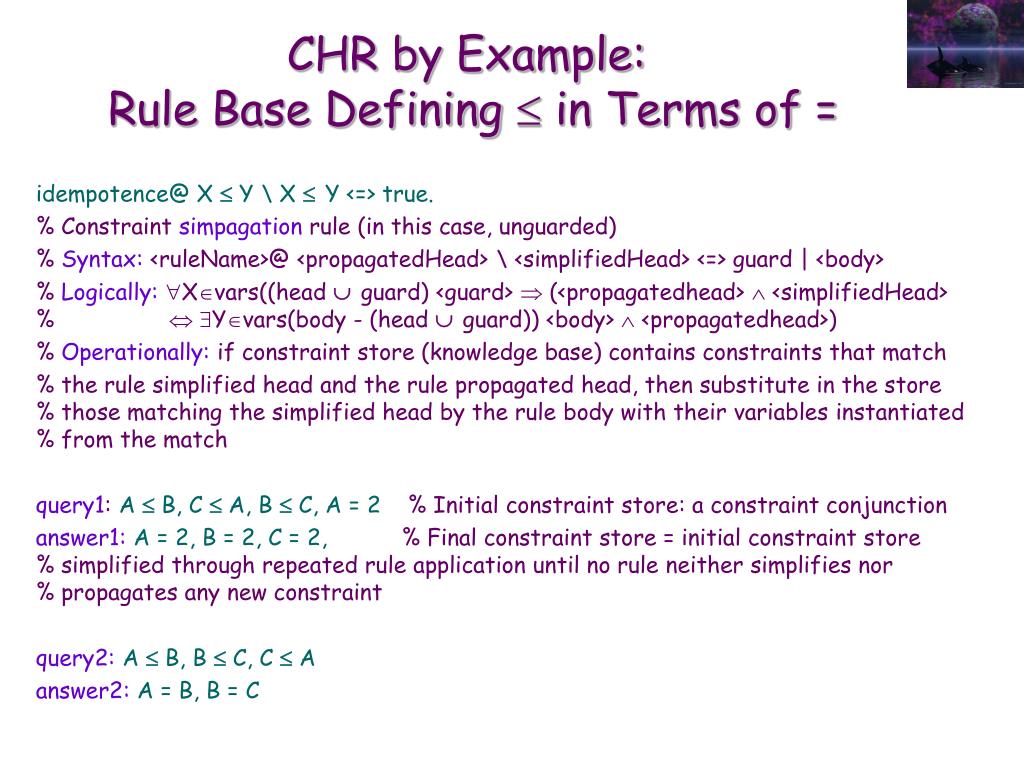 CHR by Example:
Rule Base Defining $\leq$ in Terms of =

idempotence@ X $\leq$ Y \ X $\leq$ Y <=> true.
% Constraint simpagation rule (in this case, unguarded)
% Syntax: <ruleName>@ <propagatedHead> \ <simplifiedHead> <=> guard | <body>
% Logically: $\forall$X$\in$vars((head $\cup$ guard) <guard> $\Rightarrow$ (<propagatedhead> $\wedge$ <simplifiedHead>
% $\Leftrightarrow$ $\exists$Y$\in$vars(body - (head $\cup$ guard)) <body> $\wedge$ <propagatedhead>)
% Operationally: if constraint store (knowledge base) contains constraints that match
% the rule simplified head and the rule propagated head, then substitute in the store
% those matching the simplified head by the rule body with their variables instantiated
% from the match

query1: A $\leq$ B, C $\leq$ A, B $\leq$ C, A = 2 % Initial constraint store: a constraint conjunction
answer1: A = 2, B = 2, C = 2, % Final constraint store = initial constraint store
% simplified through repeated rule application until no rule neither simplifies nor
% propagates any new constraint

query2: A $\leq$ B, B $\leq$ C, C $\leq$ A
answer2: A = B, B = C